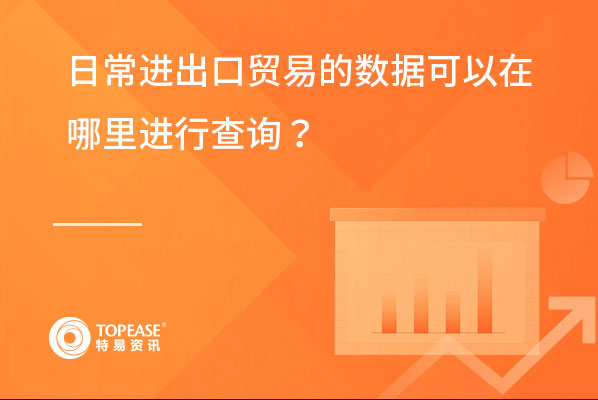 日常进出口贸易的数据可以在哪里进行查询？

TOPEASE®
特易资讯